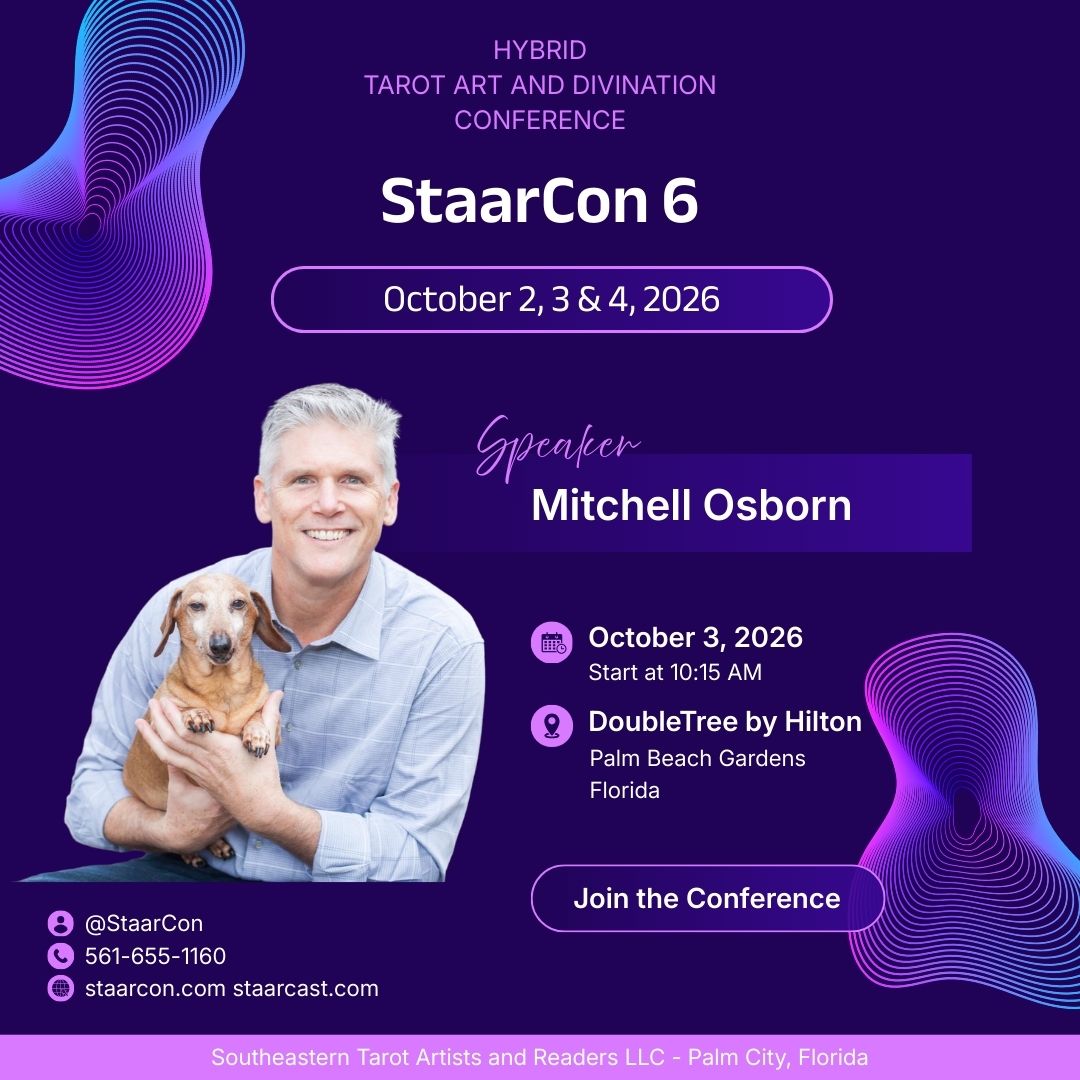 HYBRID
TAROT ART AND DIVINATION
CONFERENCE

StaarCon 6

October 2, 3 & 4, 2026

Speaker
Mitchell Osborn

October 3, 2026
Start at 10:15 AM

DoubleTree by Hilton
Palm Beach Gardens
Florida

Join the Conference

@StaarCon
561-655-1160
staarcon.com staarcast.com

Southeastern Tarot Artists and Readers LLC - Palm City, Florida